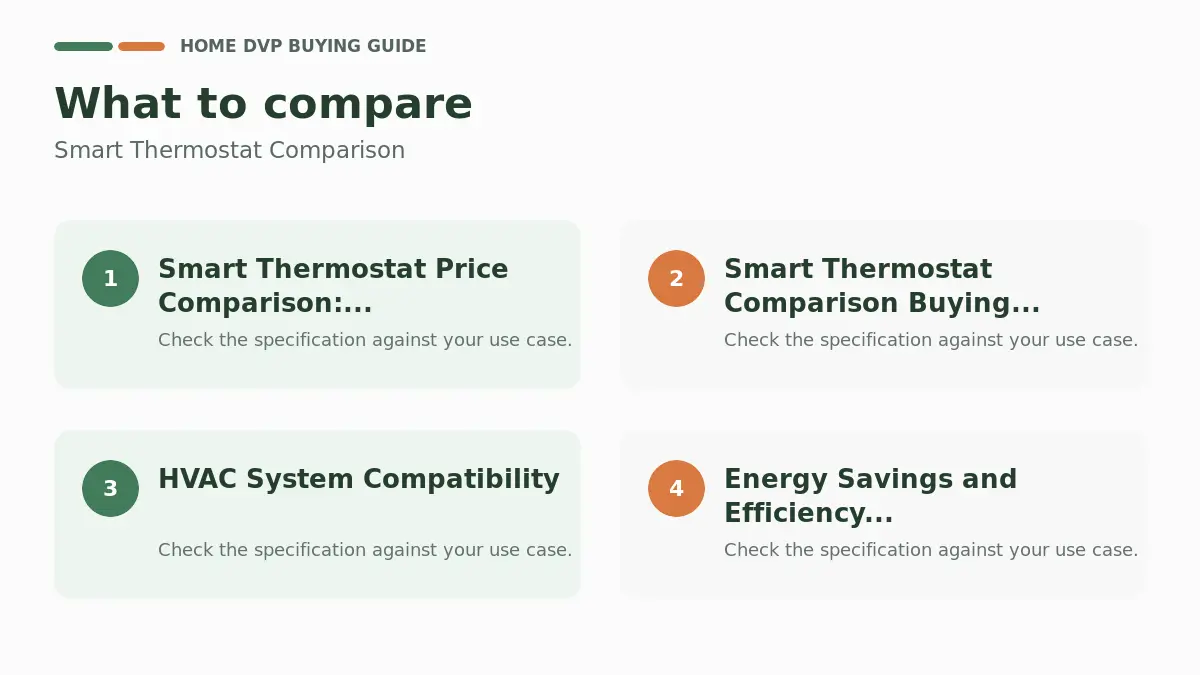 HOME DVP BUYING GUIDE

What to compare

Smart Thermostat Comparison

1

Smart Thermostat Price Comparison:...

Check the specification against your use case.

2

Smart Thermostat Comparison Buying...

Check the specification against your use case.

3

HVAC System Compatibility

Check the specification against your use case.

4

Energy Savings and Efficiency...

Check the specification against your use case.